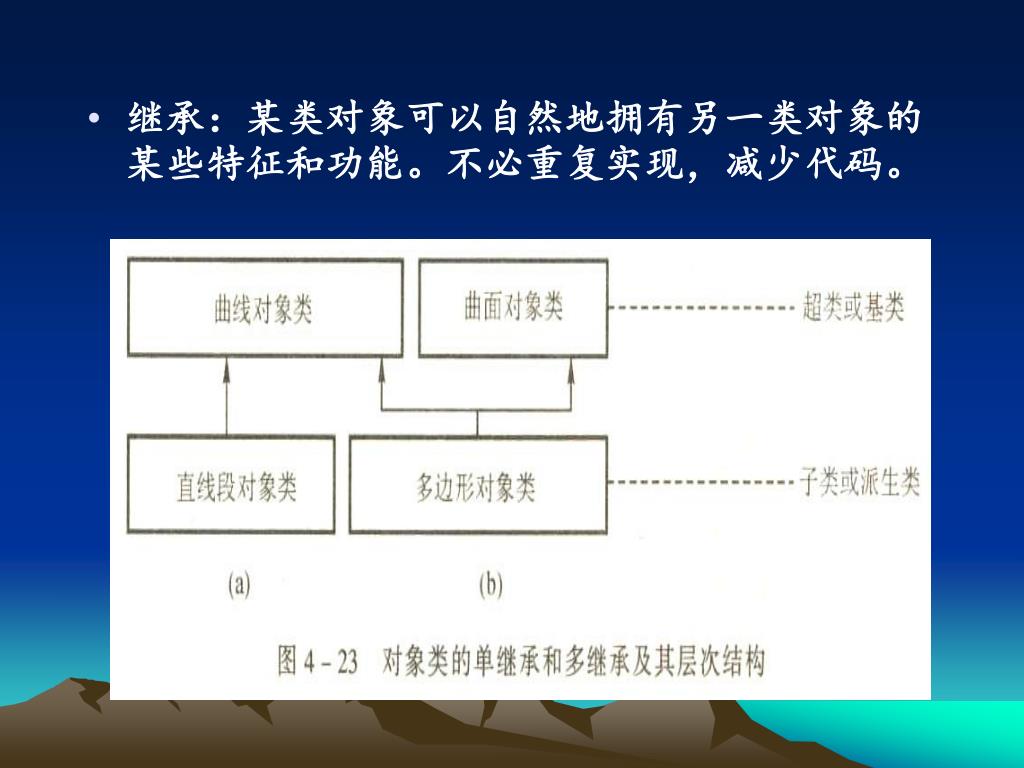 • 继承：某类对象可以自然地拥有另一类对象的某些特征和功能。不必重复实现，减少代码。

曲线对象类

曲面对象类

超类或基类

直线段对象类

多边形对象类

子类或派生类

(a)

(b)

图 4 - 23 对象类的单继承和多继承及其层次结构